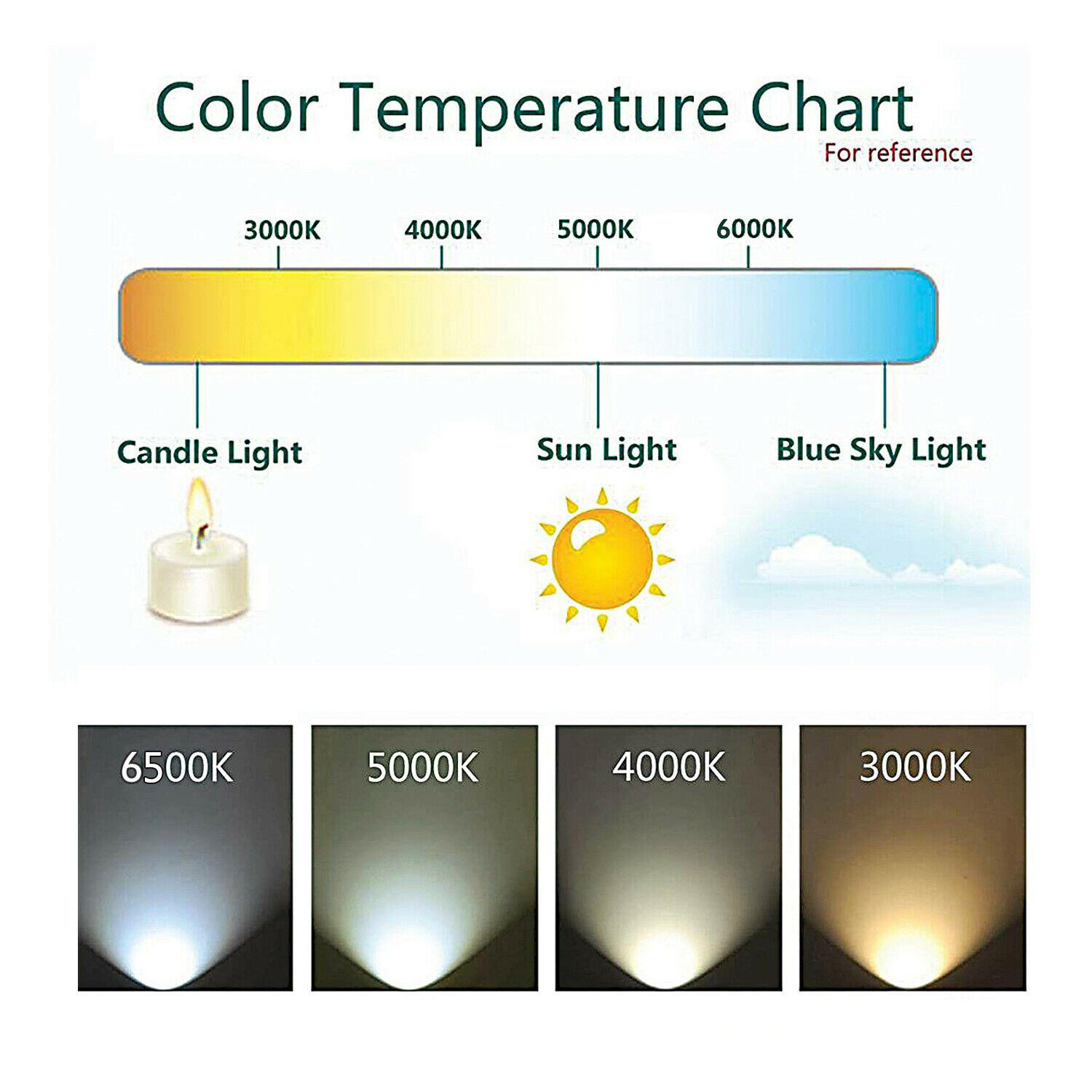 Color Temperature Chart
For reference

3000K 4000K 5000K 6000K

Candle Light
Sun Light
Blue Sky Light

6500K
5000K
4000K
3000K